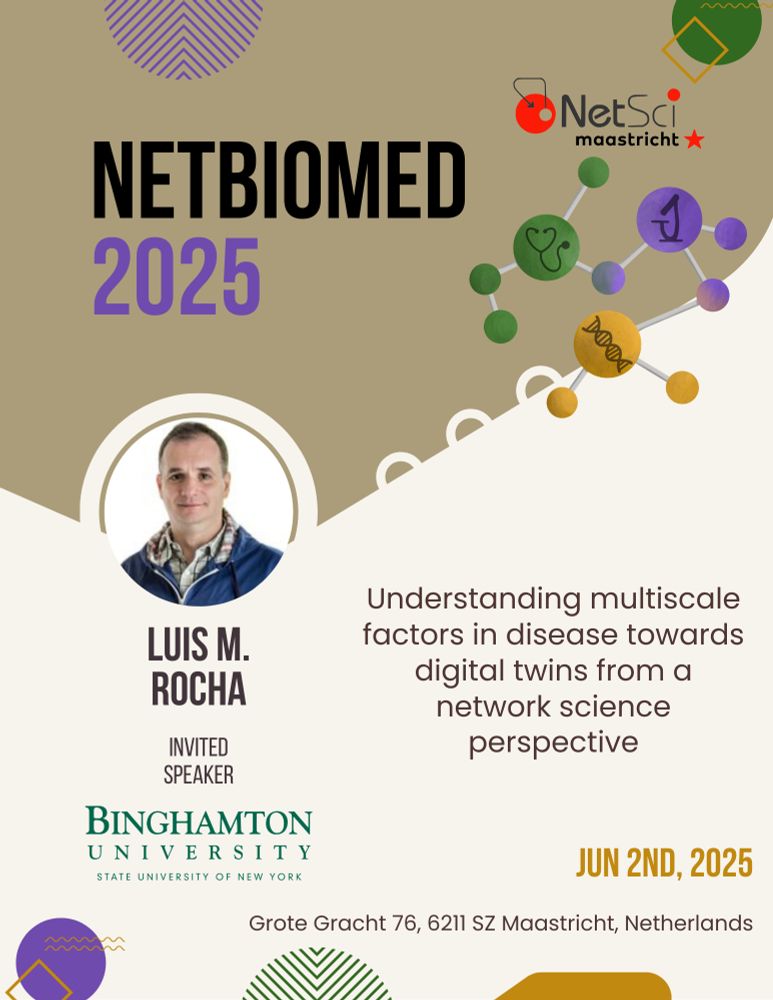 NetSci maastricht

NETBIOMED 2025

LUIS M. ROCHA

INVITED SPEAKER

BINGHAMTON UNIVERSITY
STATE UNIVERSITY OF NEW YORK

Understanding multiscale factors in disease towards digital twins from a network science perspective

JUN 2ND, 2025

Grote Gracht 76, 6211 SZ Maastricht, Netherlands